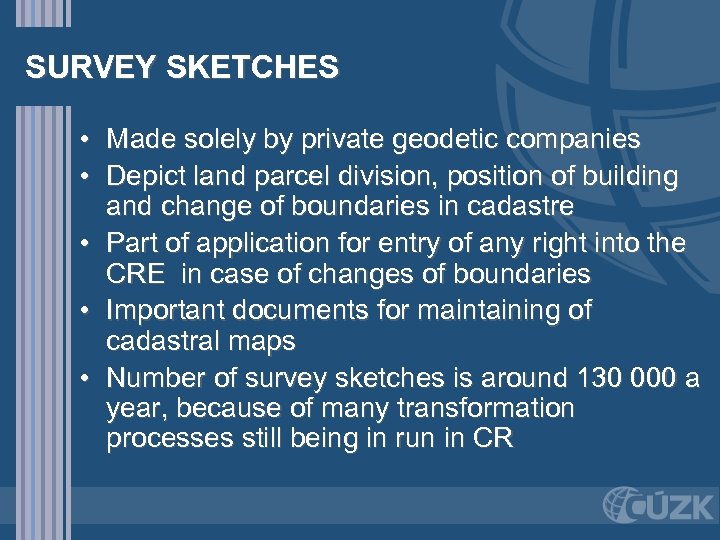 SURVEY SKETCHES

• Made solely by private geodetic companies
• Depict land parcel division, position of building and change of boundaries in cadastre
• Part of application for entry of any right into the CRE in case of changes of boundaries
• Important documents for maintaining of cadastral maps
• Number of survey sketches is around 130 000 a year, because of many transformation processes still being in run in CR

ČÚZK